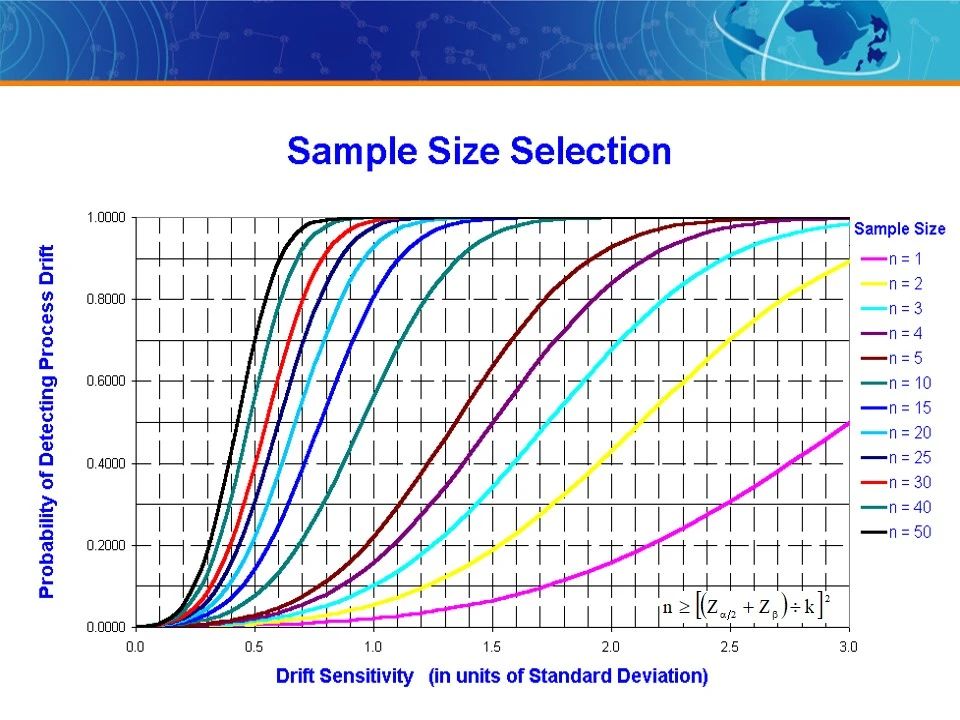 Sample Size Selection

Probability of Detecting Process Drift

1.0000
0.8000
0.6000
0.4000
0.2000
0.0000

0.0 0.5 1.0 1.5 2.0 2.5 3.0

Drift Sensitivity (in units of Standard Deviation)

Sample Size
n = 1
n = 2
n = 3
n = 4
n = 5
n = 10
n = 15
n = 20
n = 25
n = 30
n = 40
n = 50

$n \geq \left[\left(Z_{\alpha/2} + Z_{\beta}\right) \div k\right]^2$